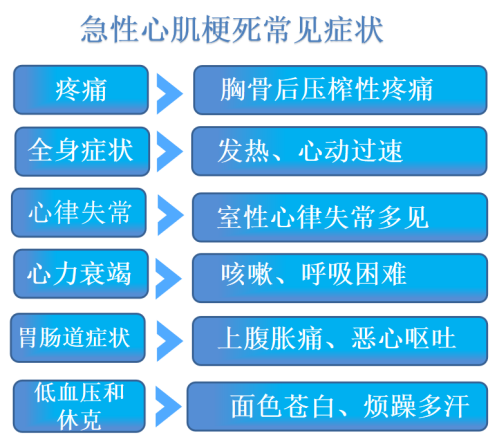 急性心肌梗死常见症状

疼痛
胸骨后压榨性疼痛

全身症状
发热、心动过速

心律失常
室性心律失常多见

心力衰竭
咳嗽、呼吸困难

胃肠道症状
上腹胀痛、恶心呕吐

低血压和休克
面色苍白、烦躁多汗